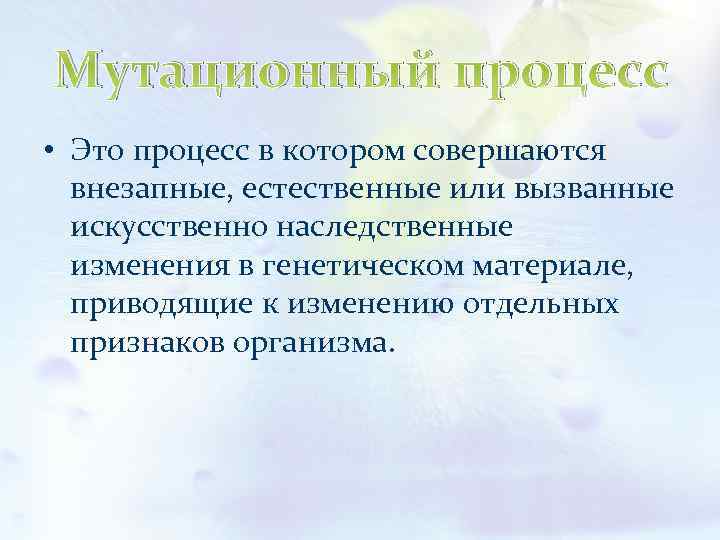 Мутационный процесс

• Это процесс в котором совершаются внезапные, естественные или вызванные искусственно наследственные изменения в генетическом материале, приводящие к изменению отдельных признаков организма.